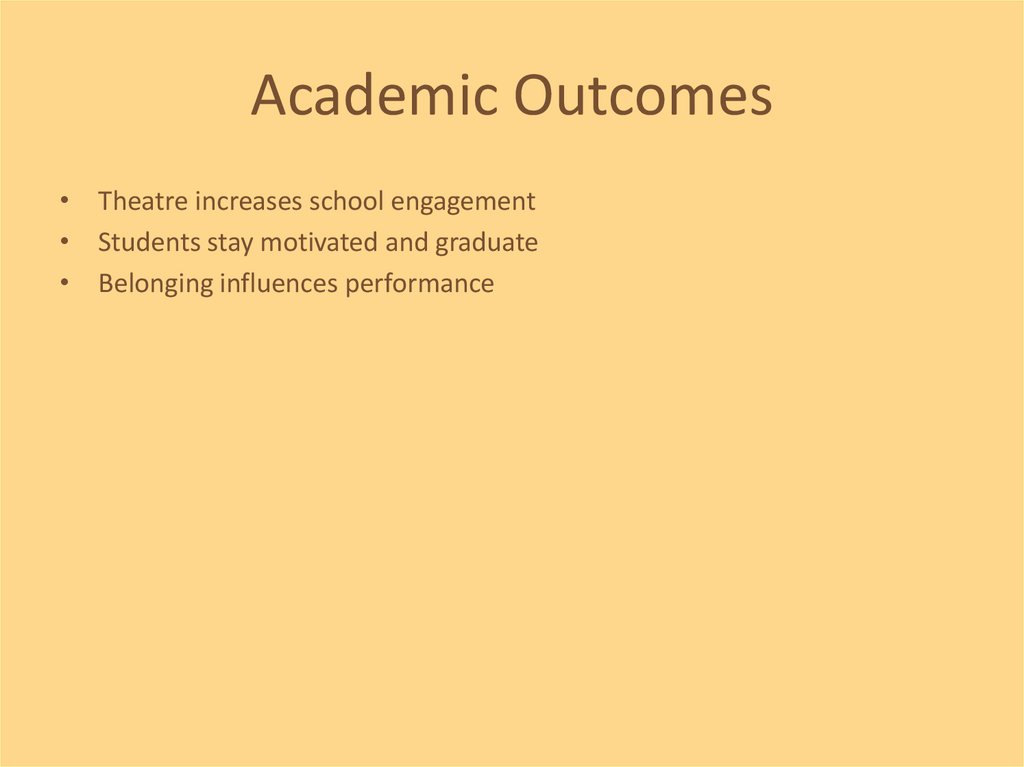 Academic Outcomes

• Theatre increases school engagement
• Students stay motivated and graduate
• Belonging influences performance